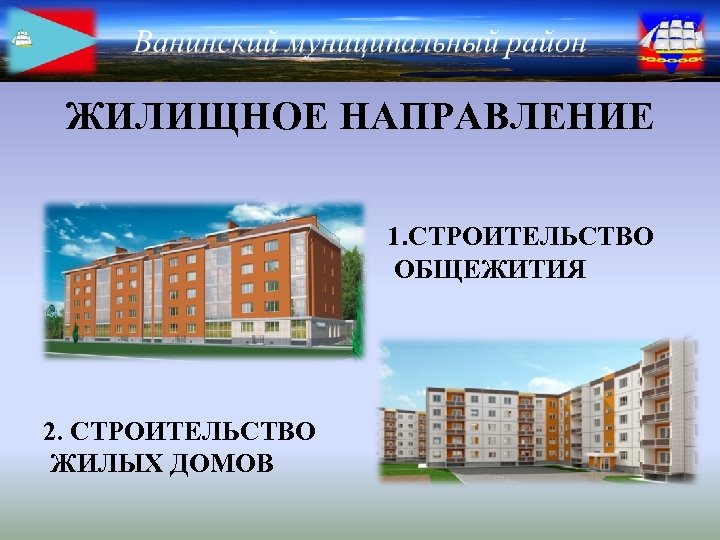 Ванинский муниципальный район

ЖИЛИЩНОЕ НАПРАВЛЕНИЕ

1.СТРОИТЕЛЬСТВО ОБЩЕЖИТИЯ

2. СТРОИТЕЛЬСТВО ЖИЛЫХ ДОМОВ